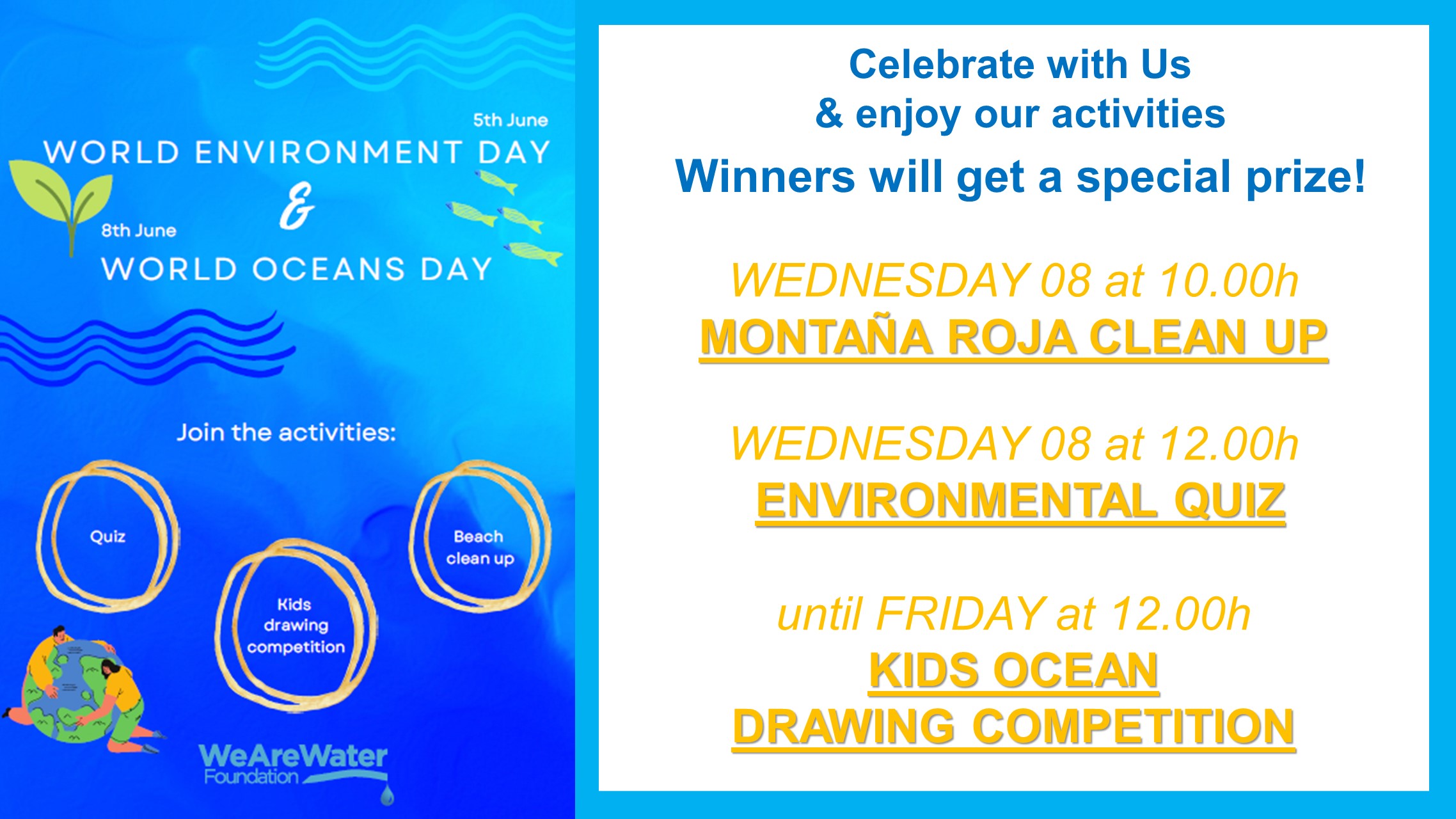 5th June
WORLD ENVIRONMENT DAY
&
8th June
WORLD OCEANS DAY

Join the activities:

Quiz

Kids drawing competition

Beach clean up

WeAreWater Foundation

Celebrate with Us
& enjoy our activities
Winners will get a special prize!

WEDNESDAY 08 at 10.00h
MONTAÑA ROJA CLEAN UP

WEDNESDAY 08 at 12.00h
ENVIRONMENTAL QUIZ

until FRIDAY at 12.00h
KIDS OCEAN
DRAWING COMPETITION